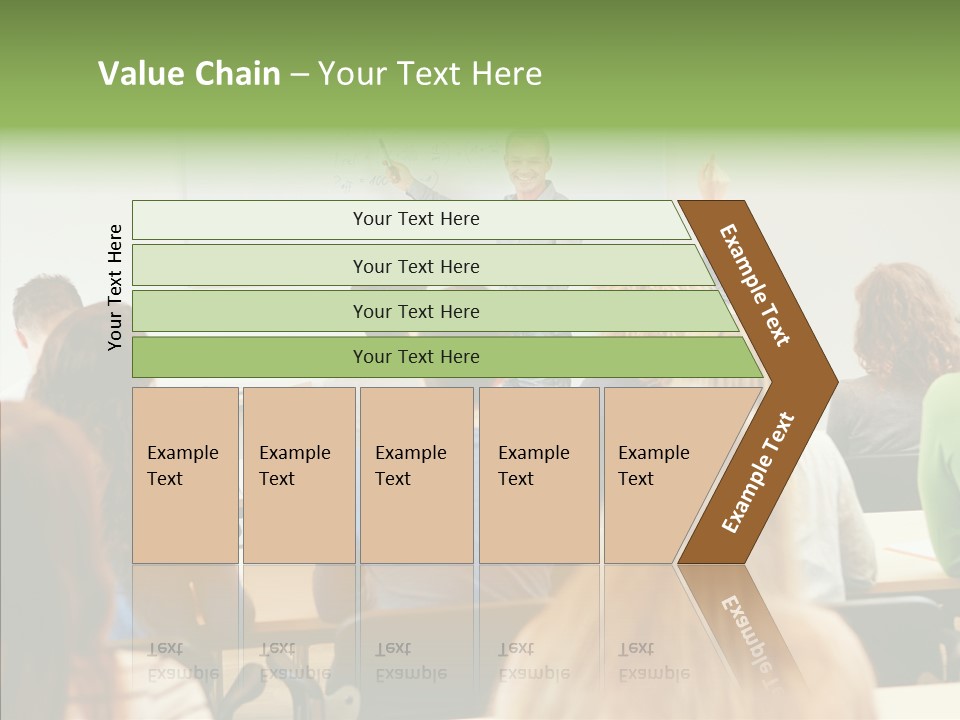 Value Chain – Your Text Here

Your Text Here

Your Text Here

Your Text Here

Your Text Here

Your Text Here

Example Text

Example Text

Example Text

Example Text

Example Text

Example Text

Example Text